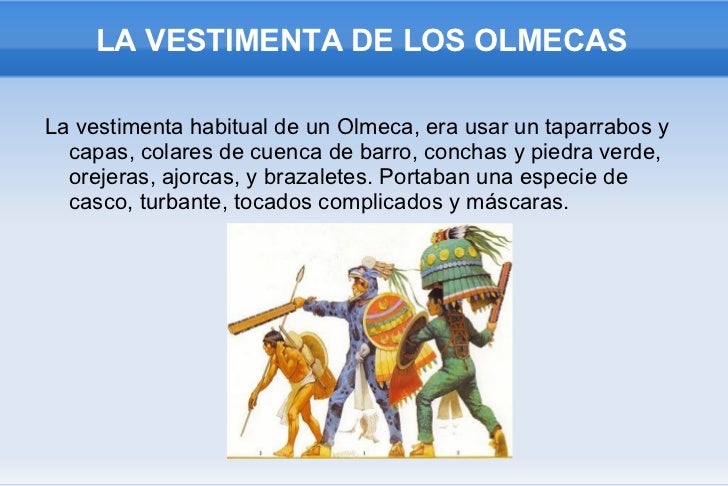 LA VESTIMENTA DE LOS OLMECAS

La vestimenta habitual de un Olmeca, era usar un taparrabos y capas, colares de cuenca de barro, conchas y piedra verde, orejeras, ajorcas, y brazaletes. Portaban una especie de casco, turbante, tocados complicados y máscaras.